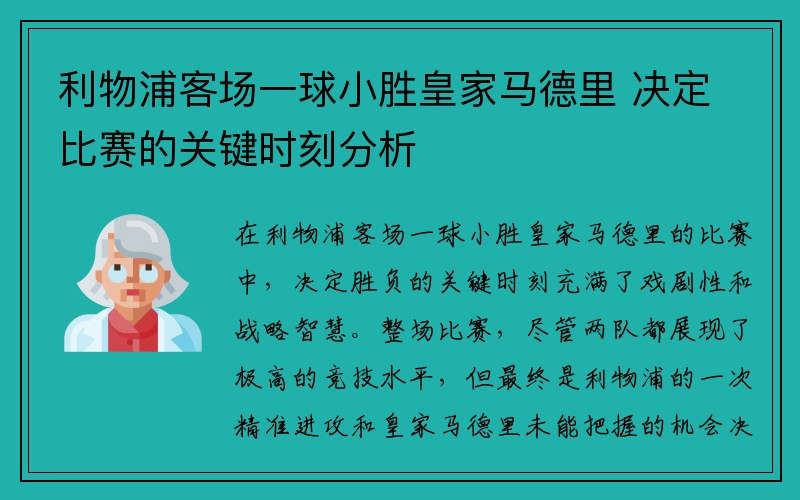 利物浦客场一球小胜皇家马德里 决定比赛的关键时刻分析

在利物浦客场一球小胜皇家马德里的比赛中，决定胜负的关键时刻充满了戏剧性和战略智慧。整场比赛，尽管两队都展现了极高的竞技水平，但最终是利物浦的一次精准进攻和皇家马德里未能把握的机会决